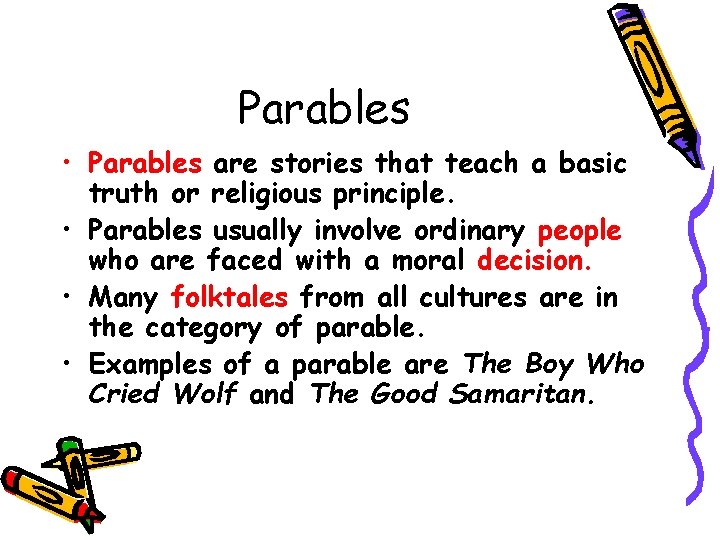 Parables

• Parables are stories that teach a basic truth or religious principle.
• Parables usually involve ordinary people who are faced with a moral decision.
• Many folktales from all cultures are in the category of parable.
• Examples of a parable are The Boy Who Cried Wolf and The Good Samaritan.